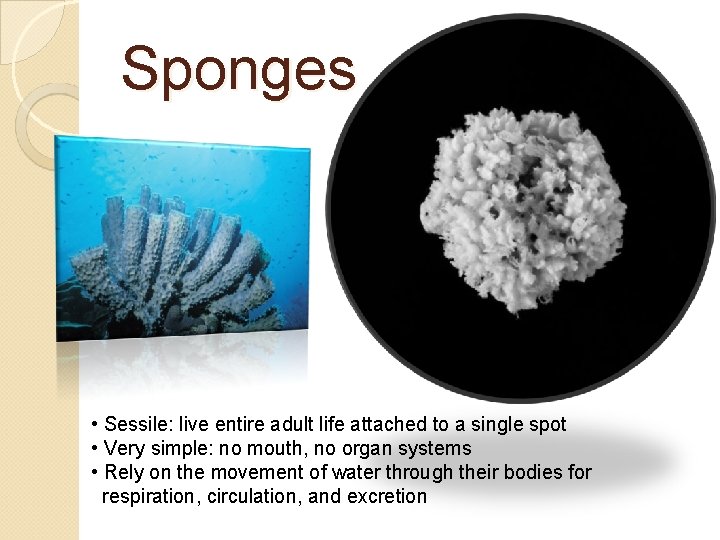 Sponges

• Sessile: live entire adult life attached to a single spot
• Very simple: no mouth, no organ systems
• Rely on the movement of water through their bodies for respiration, circulation, and excretion